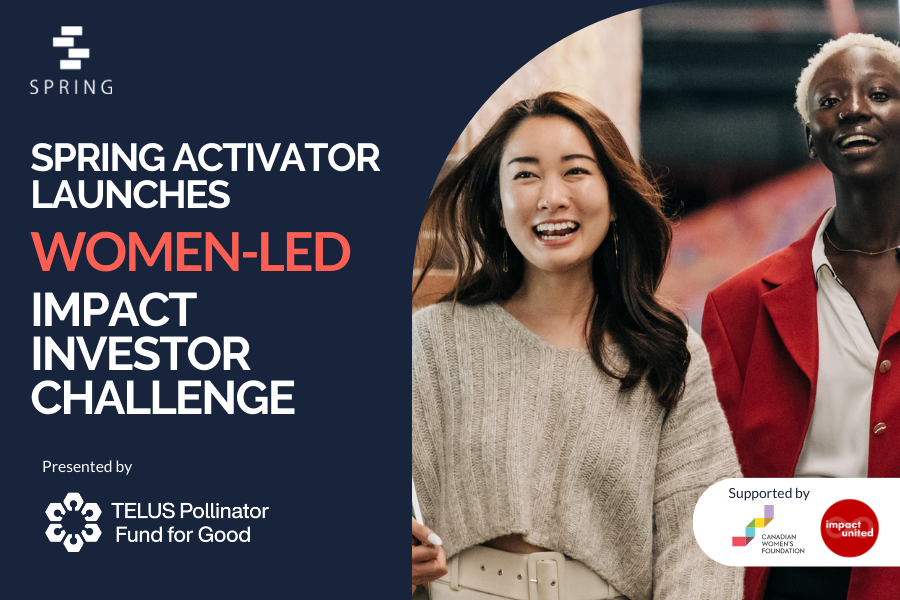 SPRING

SPRING ACTIVATOR LAUNCHES WOMEN-LED IMPACT INVESTOR CHALLENGE

Presented by

TELUS Pollinator Fund for Good

Supported by

CANADIAN WOMEN'S FOUNDATION

impact united